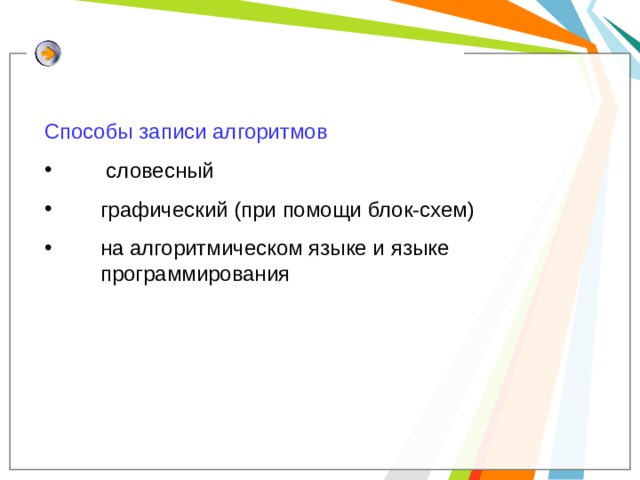 Способы записи алгоритмов

• словесный

• графический (при помощи блок-схем)

• на алгоритмическом языке и языке программирования